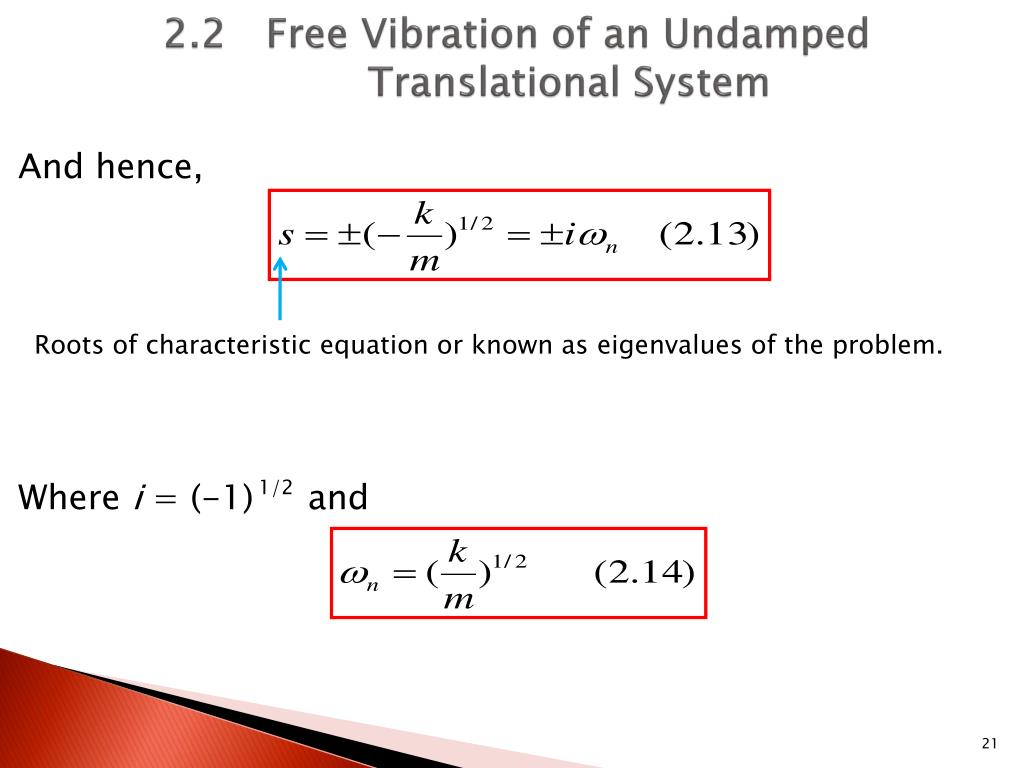 2.2 Free Vibration of an Undamped Translational System

And hence,

$s = \pm(-\frac{k}{m})^{1/2} = \pm i\omega_n \quad (2.13)$

Roots of characteristic equation or known as eigenvalues of the problem.

Where $i = (-1)^{1/2}$ and

$\omega_n = (\frac{k}{m})^{1/2} \quad (2.14)$

21